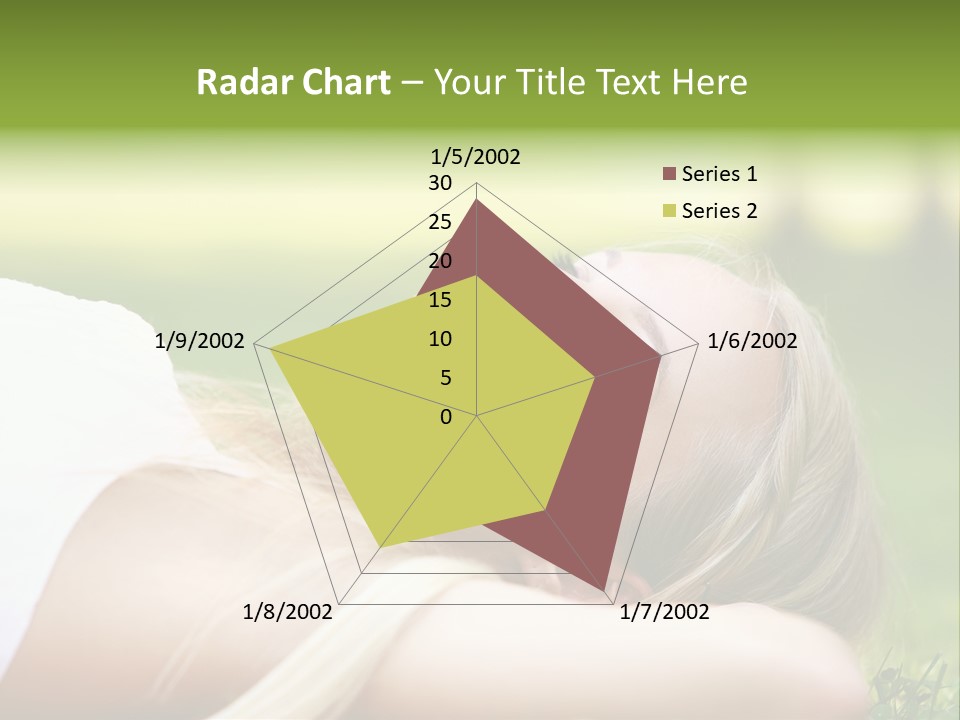 Radar Chart – Your Title Text Here

1/5/2002
30
25
20
15
10
5
0
1/6/2002
1/7/2002
1/8/2002
1/9/2002

Series 1
Series 2